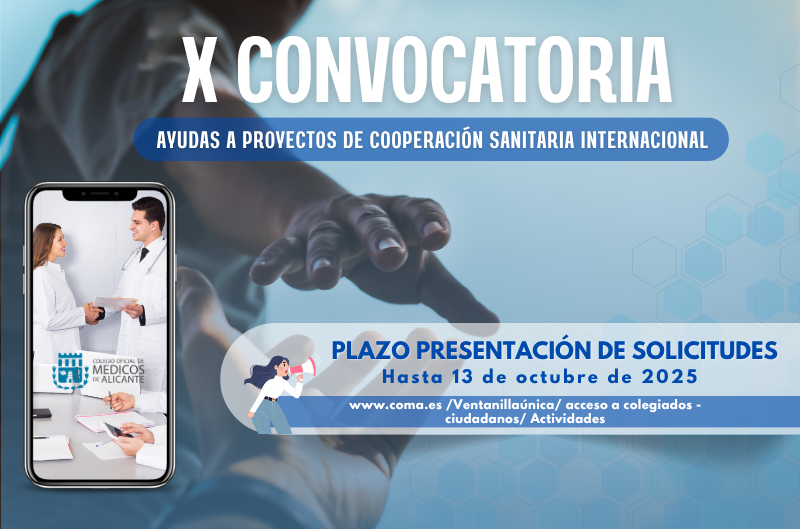 X CONVOCATORIA

AYUDAS A PROYECTOS DE COOPERACIÓN SANITARIA INTERNACIONAL

COLEGIO OFICIAL DE MEDICOS DE ALICANTE

PLAZO PRESENTACIÓN DE SOLICITUDES

Hasta 13 de octubre de 2025

www.coma.es /Ventanillaúnica/ acceso a colegiados - ciudadanos/ Actividades